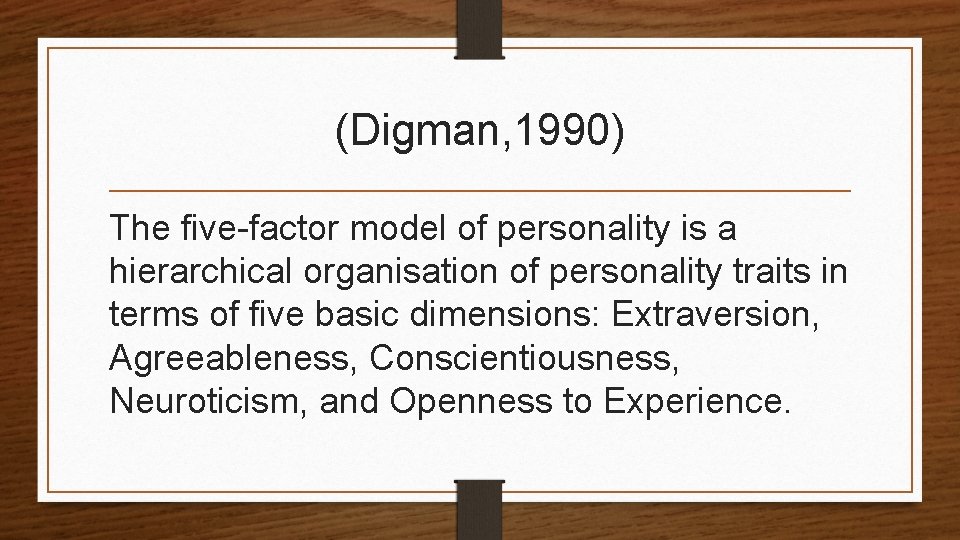 (Digman,1990)

The five-factor model of personality is a hierarchical organisation of personality traits in terms of five basic dimensions: Extraversion, Agreeableness, Conscientiousness, Neuroticism, and Openness to Experience.